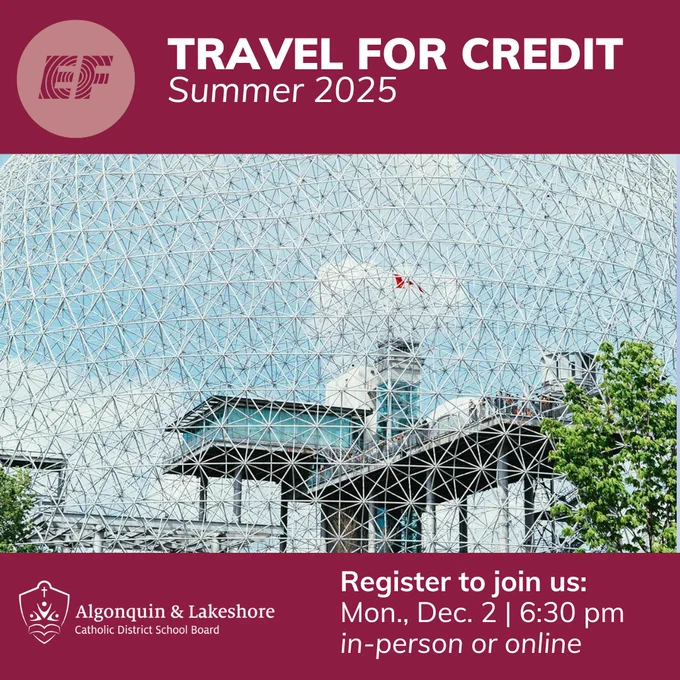 EF

TRAVEL FOR CREDIT
Summer 2025

Algonquin & Lakeshore
Catholic District School Board

Register to join us:
Mon., Dec. 2 | 6:30 pm
in-person or online